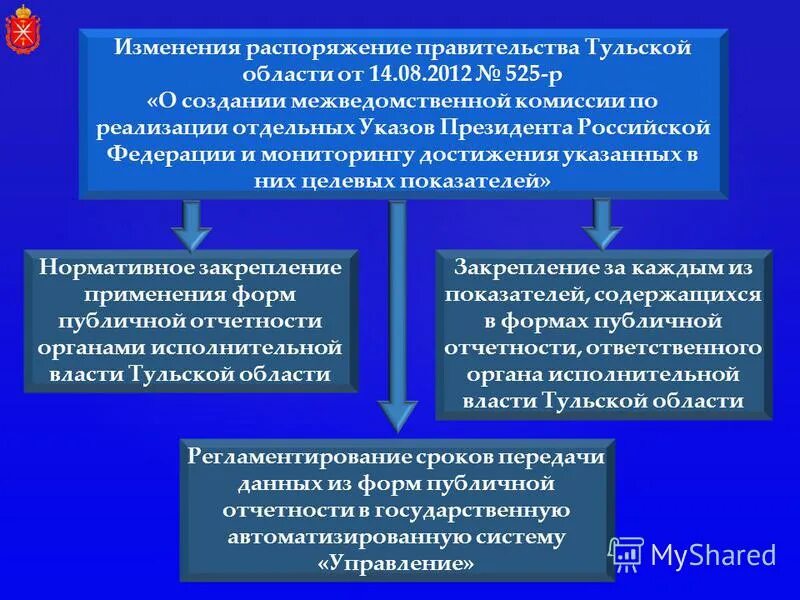 Изменения распоряжение правительства Тульской области от 14.08.2012 № 525-р «О создании межведомственной комиссии по реализации отдельных Указов Президента Российской Федерации и мониторингу достижения указанных в них целевых показателей»

Нормативное закрепление применения форм публичной отчетности органами исполнительной власти Тульской области

Закрепление за каждым из показателей, содержащихся в формах публичной отчетности, ответственного органа исполнительной власти Тульской области

Регламентирование сроков передачи данных из форм публичной отчетности в государственную автоматизированную систему «Управление»

MyShared